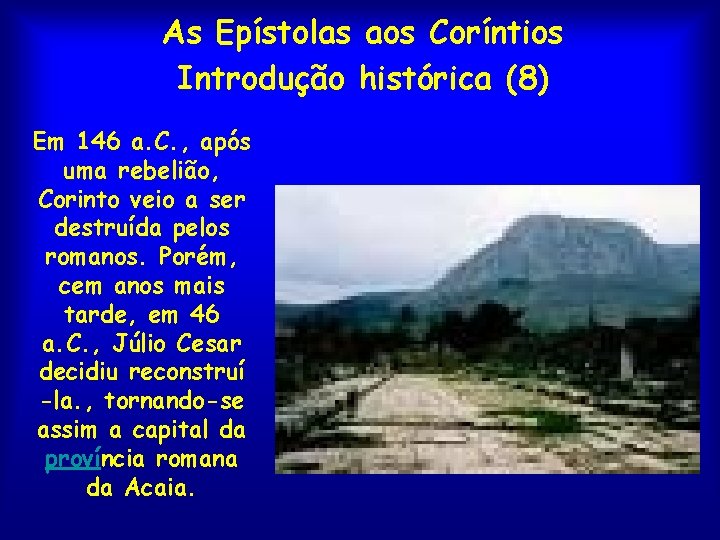 As Epístolas aos Coríntios
Introdução histórica (8)

Em 146 a.C., após uma rebelião, Corinto veio a ser destruída pelos romanos. Porém, cem anos mais tarde, em 46 a.C., Júlio Cesar decidiu reconstruí-la., tornando-se assim a capital da província romana da Acaia.